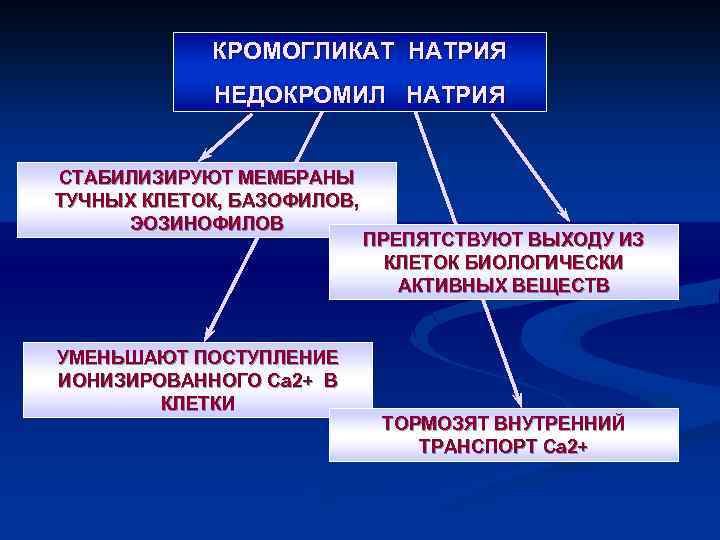 КРОМОГЛИКАТ НАТРИЯ
НЕДОКРОМИЛ НАТРИЯ

СТАБИЛИЗИРУЮТ МЕМБРАНЫ ТУЧНЫХ КЛЕТОК, БАЗОФИЛОВ, ЭОЗИНОФИЛОВ

ПРЕПЯТСТВУЮТ ВЫХОДУ ИЗ КЛЕТОК БИОЛОГИЧЕСКИ АКТИВНЫХ ВЕЩЕСТВ

УМЕНЬШАЮТ ПОСТУПЛЕНИЕ ИОНИЗИРОВАННОГО Са2+ В КЛЕТКИ

ТОРМОЗЯТ ВНУТРЕННИЙ ТРАНСПОРТ Са2+